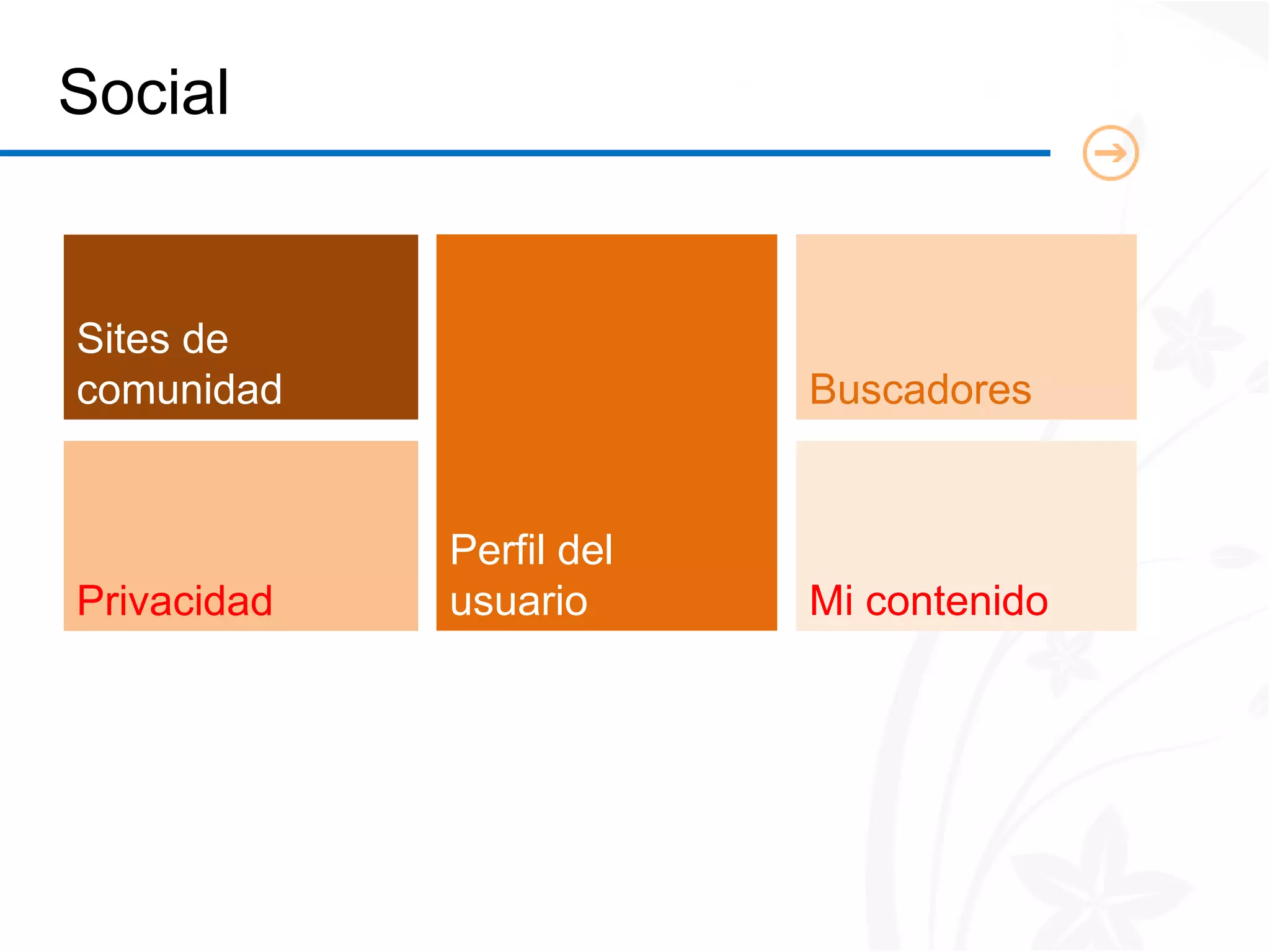 Social

Sites de comunidad

Privacidad

Perfil del usuario

Buscadores

Mi contenido